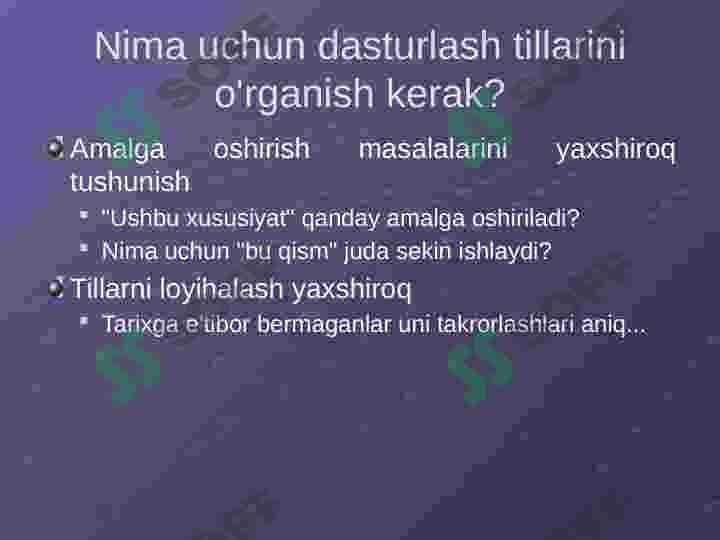 Nima uchun dasturlash tillarini o'rganish kerak?

Amalga oshirish masalalarini yaxshiroq tushunish

"Ushbu xususiyat" qanday amalga oshiriladi?

Nima uchun "bu qism" juda sekin ishlaydi?

Tillarni loyihalash yaxshiroq

Tarixga e'tibor bermaganlar uni takrorlashlari aniq...